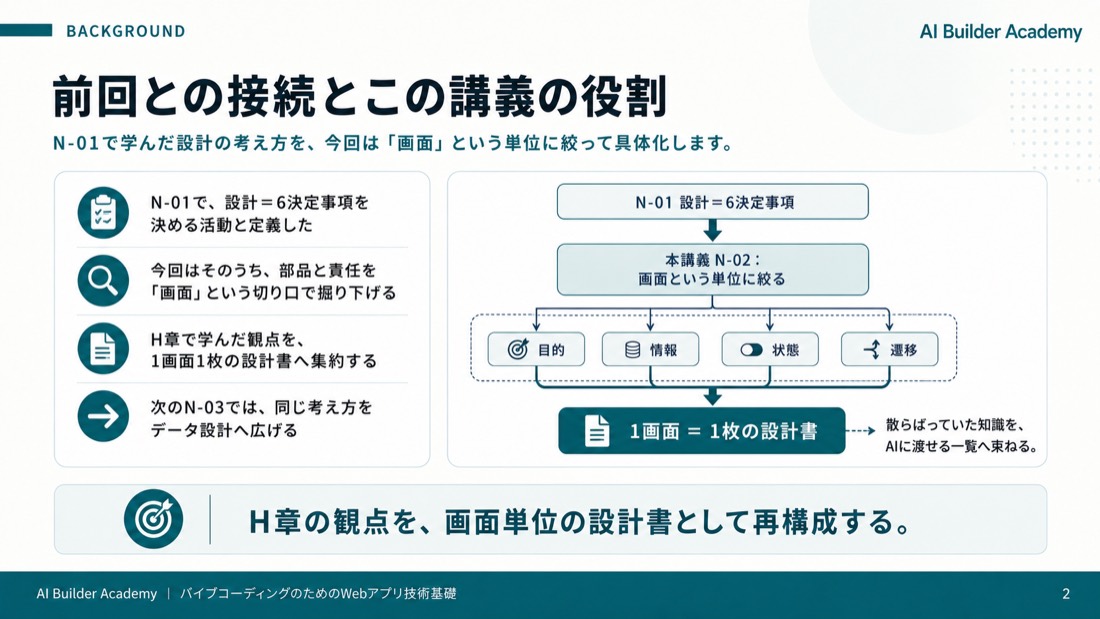 BACKGROUND

AI Builder Academy

前回との接続とこの講義の役割

N-01で学んだ設計の考え方を、今回は「画面」という単位に絞って具体化します。

N-01で、設計＝6決定事項を決める活動と定義した

今回はそのうち、部品と責任を「画面」という切り口で掘り下げる

H章で学んだ観点を、1画面1枚の設計書へ集約する

次のN-03では、同じ考え方をデータ設計へ広げる

N-01 設計＝6決定事項

本講義 N-02：
画面という単位に絞る

目的

情報

状態

遷移

1画面 ＝ 1枚の設計書

散らばっていた知識を、AIに渡せる一覧へ束ねる。

H章の観点を、画面単位の設計書として再構成する。

AI Builder Academy | バイブコーディングのためのWebアプリ技術基礎

2